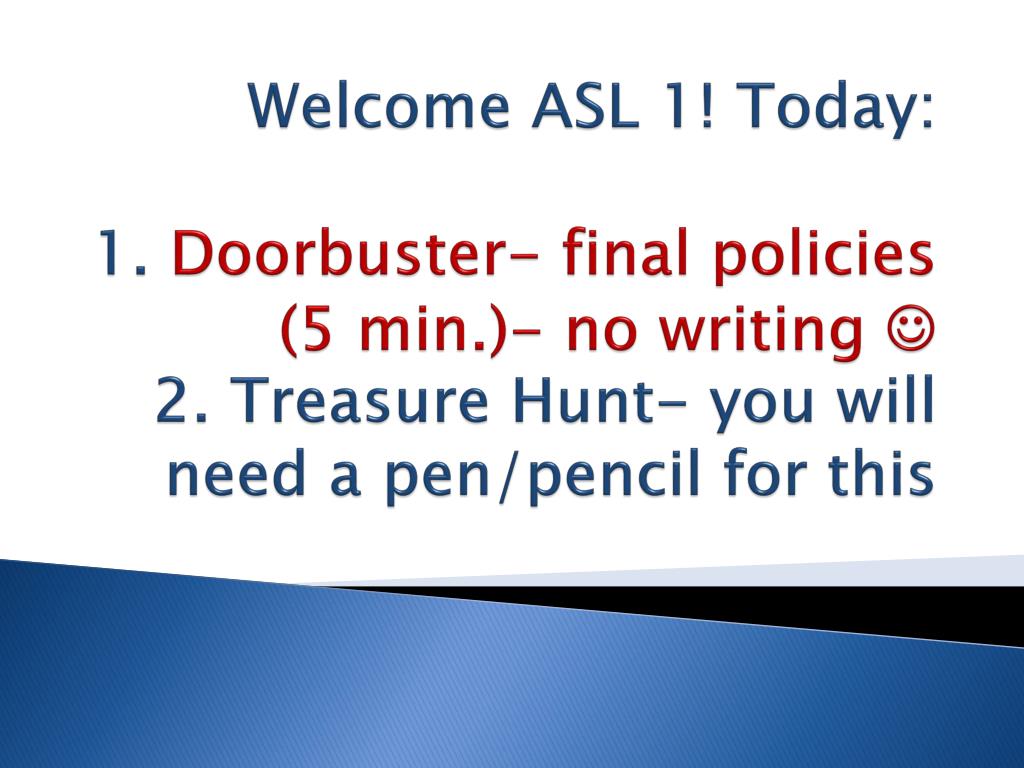 Welcome ASL 1! Today:

1. Doorbuster– final policies (5 min.)– no writing ☺
2. Treasure Hunt– you will need a pen/pencil for this